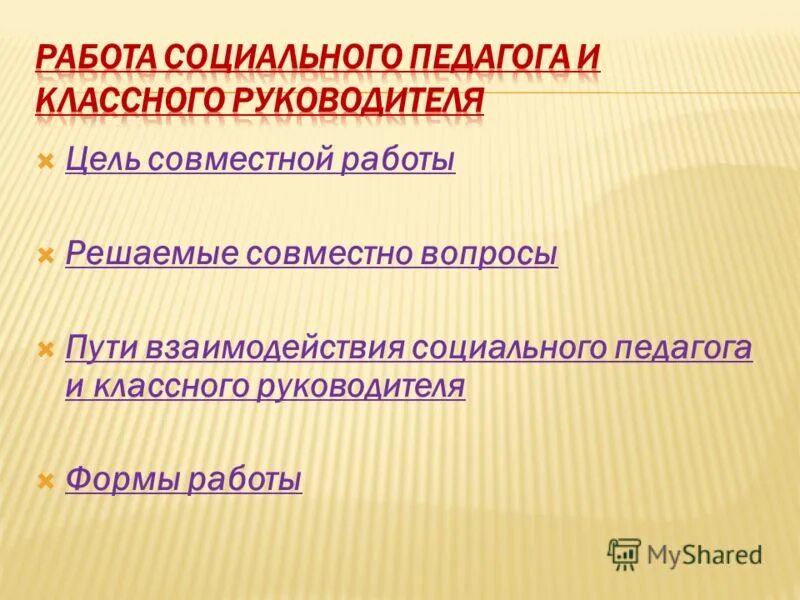 РАБОТА СОЦИАЛЬНОГО ПЕДАГОГА И КЛАССНОГО РУКОВОДИТЕЛЯ

Цель совместной работы

Решаемые совместно вопросы

Пути взаимодействия социального педагога и классного руководителя

Формы работы

MyShared